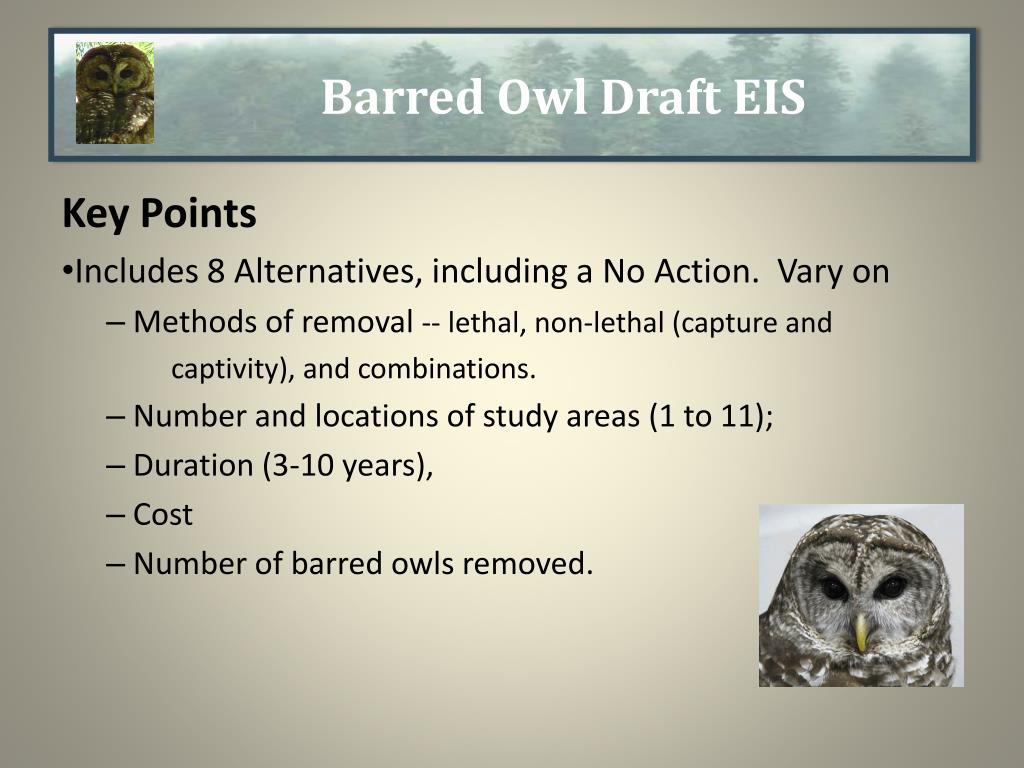 Barred Owl Draft EIS

Key Points

•Includes 8 Alternatives, including a No Action. Vary on

– Methods of removal -- lethal, non-lethal (capture and captivity), and combinations.

– Number and locations of study areas (1 to 11);

– Duration (3-10 years),

– Cost

– Number of barred owls removed.